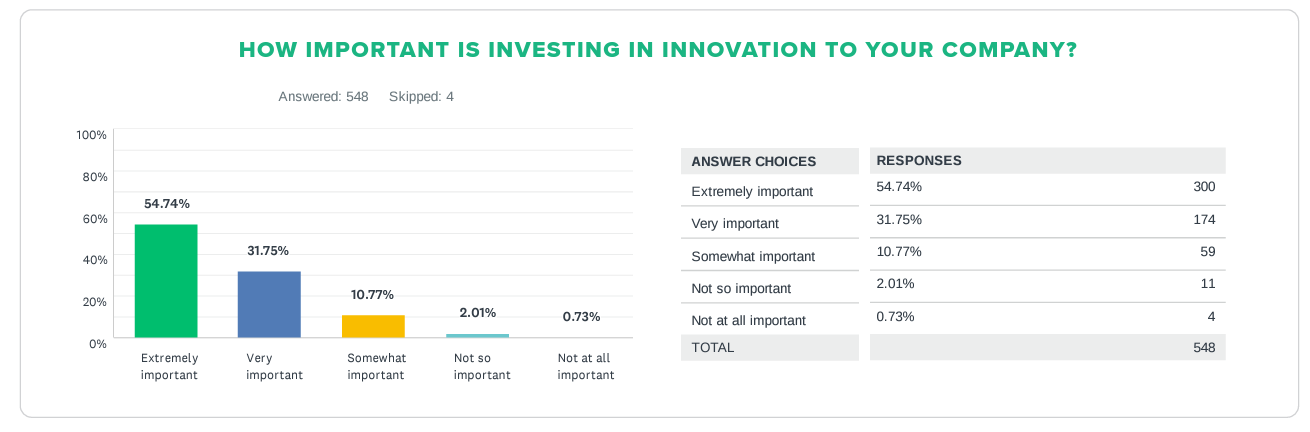 HOW IMPORTANT IS INVESTING IN INNOVATION TO YOUR COMPANY?

Answered: 548 Skipped: 4

100%
80%
60%
40%
20%
0%

54.74%
31.75%
10.77%
2.01%
0.73%

Extremely important
Very important
Somewhat important
Not so important
Not at all important

| ANSWER CHOICES | RESPONSES | |
|---|---|---|
| Extremely important | 54.74% | 300 |
| Very important | 31.75% | 174 |
| Somewhat important | 10.77% | 59 |
| Not so important | 2.01% | 11 |
| Not at all important | 0.73% | 4 |
| TOTAL | | 548 |